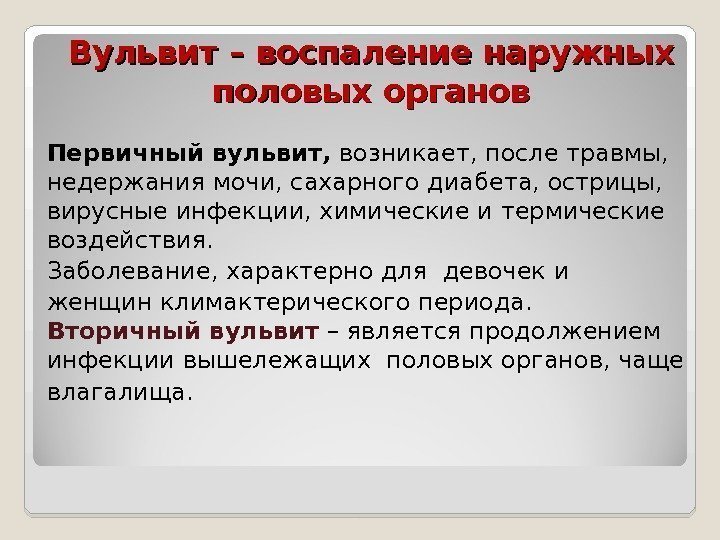 Вульвит – воспаление наружных половых органов

Первичный вульвит, возникает, после травмы, недержания мочи, сахарного диабета, острицы, вирусные инфекции, химические и термические воздействия.
Заболевание, характерно для девочек и женщин климактерического периода.
Вторичный вульвит – является продолжением инфекции вышележащих половых органов, чаще влагалища.